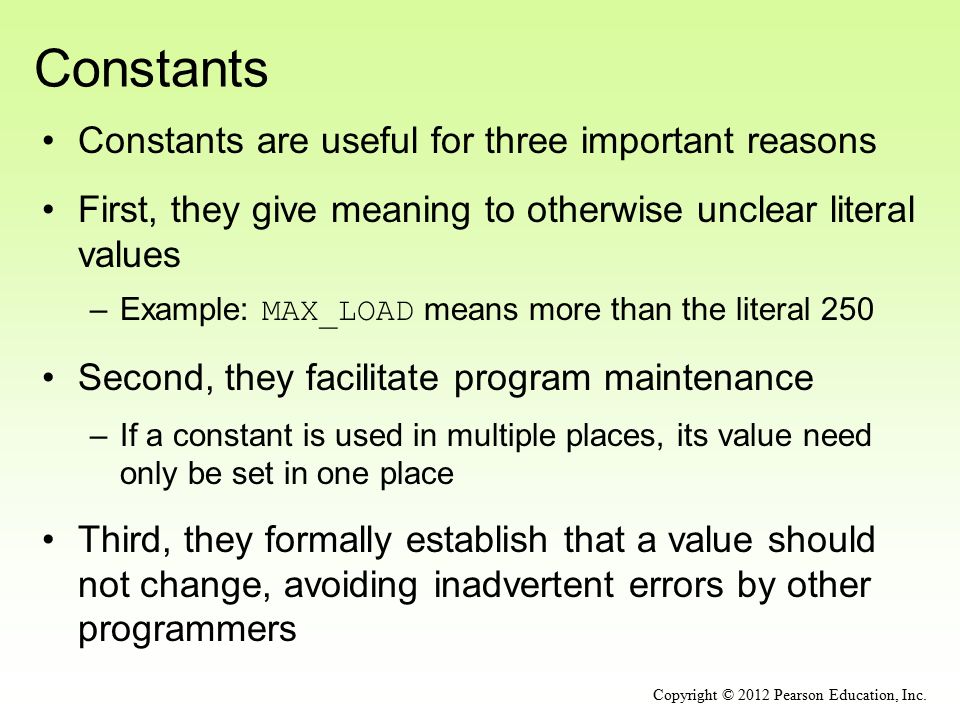 Constants

• Constants are useful for three important reasons

• First, they give meaning to otherwise unclear literal values

– Example: MAX_LOAD means more than the literal 250

• Second, they facilitate program maintenance

– If a constant is used in multiple places, its value need only be set in one place

• Third, they formally establish that a value should not change, avoiding inadvertent errors by other programmers

Copyright © 2012 Pearson Education, Inc.